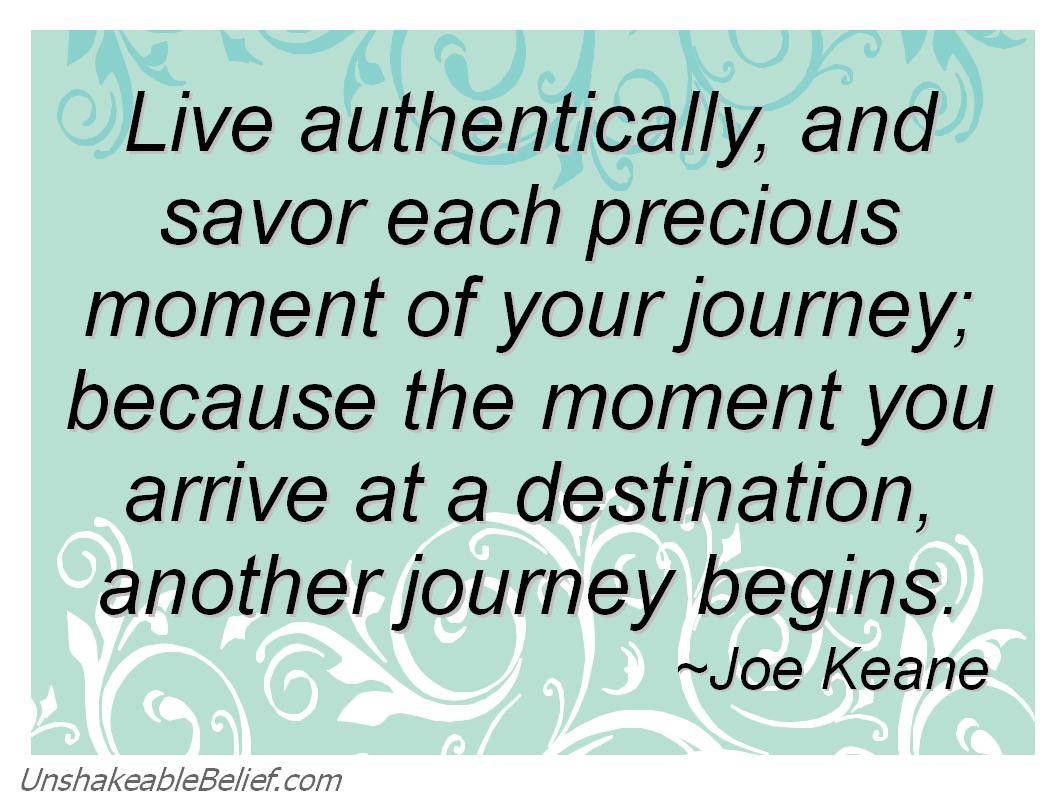 Live authentically, and savor each precious moment of your journey; because the moment you arrive at a destination, another journey begins.
~Joe Keane

UnshakeableBelief.com